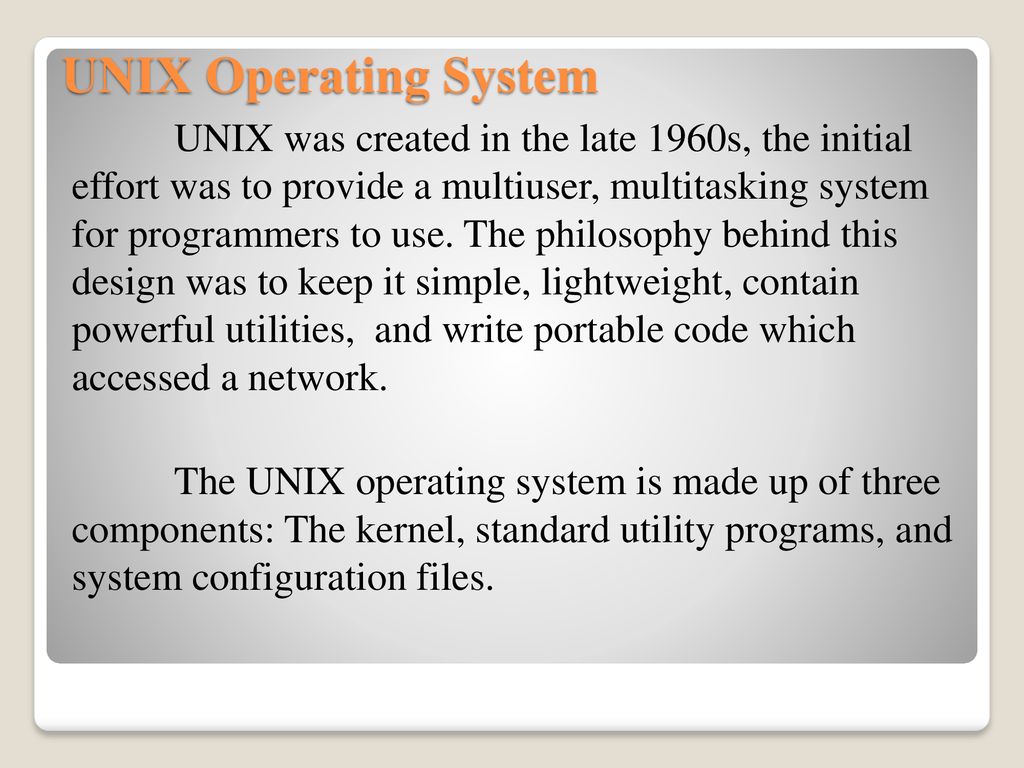 UNIX Operating System

UNIX was created in the late 1960s, the initial effort was to provide a multiuser, multitasking system for programmers to use. The philosophy behind this design was to keep it simple, lightweight, contain powerful utilities, and write portable code which accessed a network.

The UNIX operating system is made up of three components: The kernel, standard utility programs, and system configuration files.